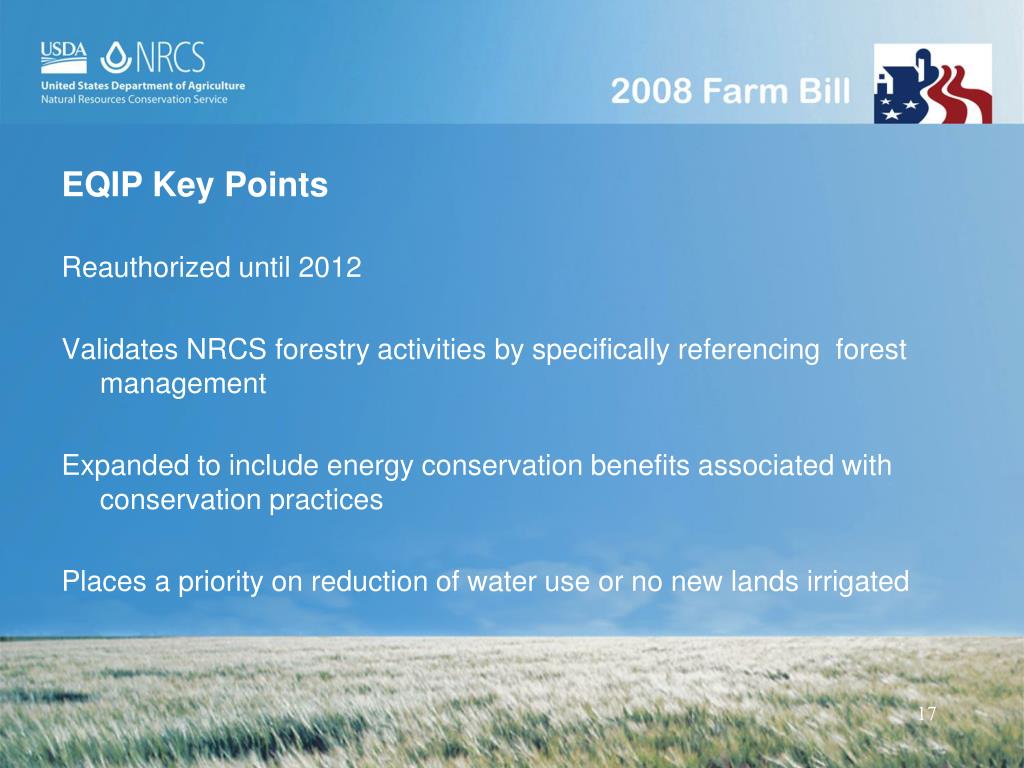 USDA NRCS
United States Department of Agriculture
Natural Resources Conservation Service

2008 Farm Bill

EQIP Key Points

Reauthorized until 2012

Validates NRCS forestry activities by specifically referencing forest management

Expanded to include energy conservation benefits associated with conservation practices

Places a priority on reduction of water use or no new lands irrigated

17